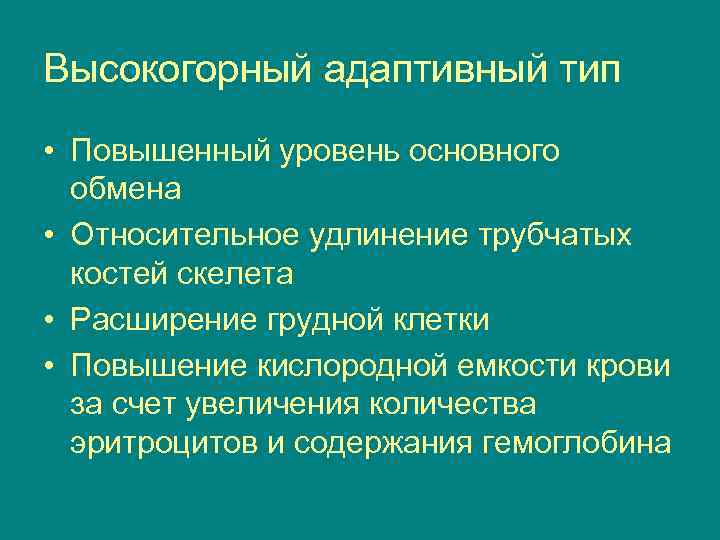 Высокогорный адаптивный тип

• Повышенный уровень основного обмена
• Относительное удлинение трубчатых костей скелета
• Расширение грудной клетки
• Повышение кислородной емкости крови за счет увеличения количества эритроцитов и содержания гемоглобина